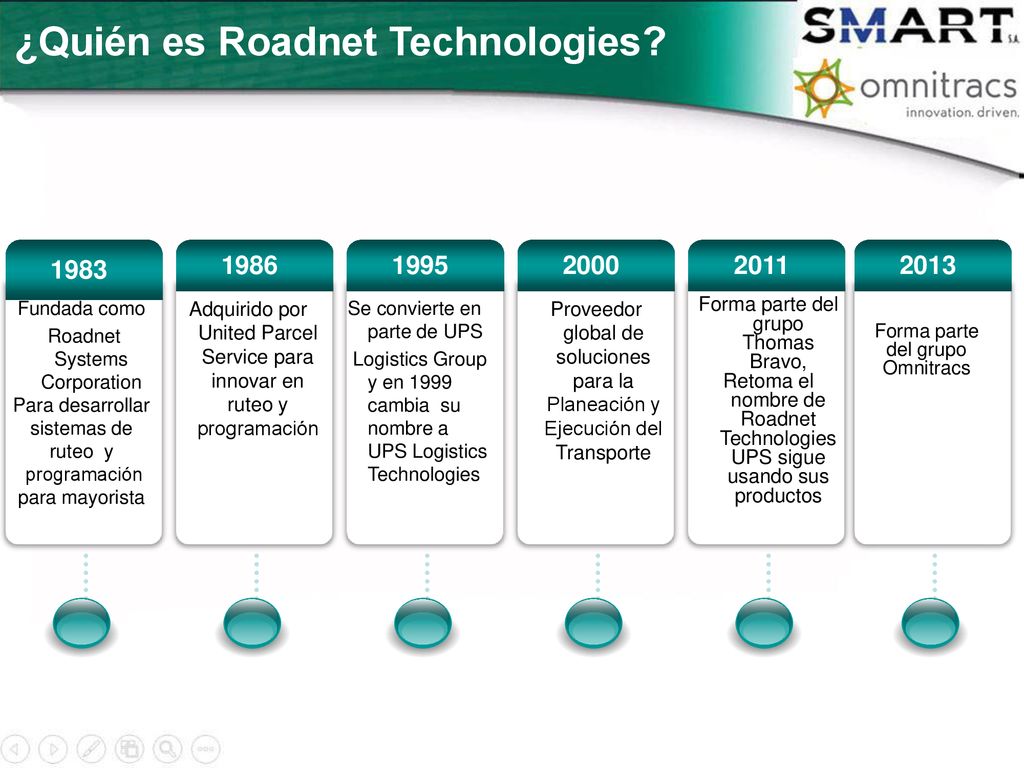 ¿Quién es Roadnet Technologies?

SMART S.A.

omnitracs
innovation. driven.

1983
Fundada como Roadnet Systems Corporation Para desarrollar sistemas de ruteo y programación para mayorista

1986
Adquirido por United Parcel Service para innovar en ruteo y programación

1995
Se convierte en parte de UPS Logistics Group y en 1999 cambia su nombre a UPS Logistics Technologies

2000
Proveedor global de soluciones para la Planeación y Ejecución del Transporte

2011
Forma parte del grupo Thomas Bravo, Retoma el nombre de Roadnet Technologies UPS sigue usando sus productos

2013
Forma parte del grupo Omnitracs